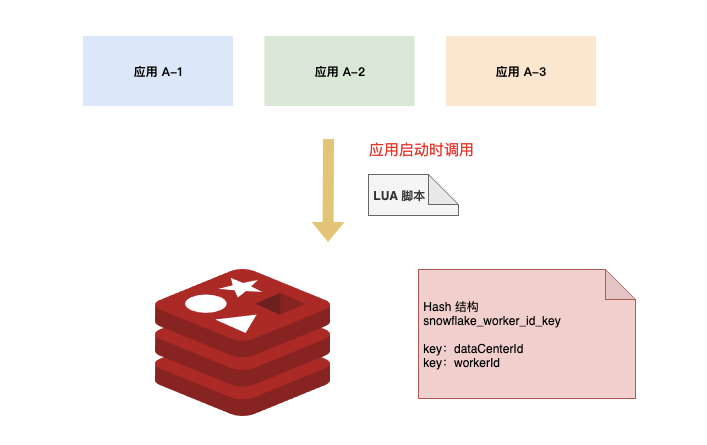 应用 A-1

应用 A-2

应用 A-3

应用启动时调用

LUA 脚本

Hash 结构
snowflake_worker_id_key

key：dataCenterId
key：workerId